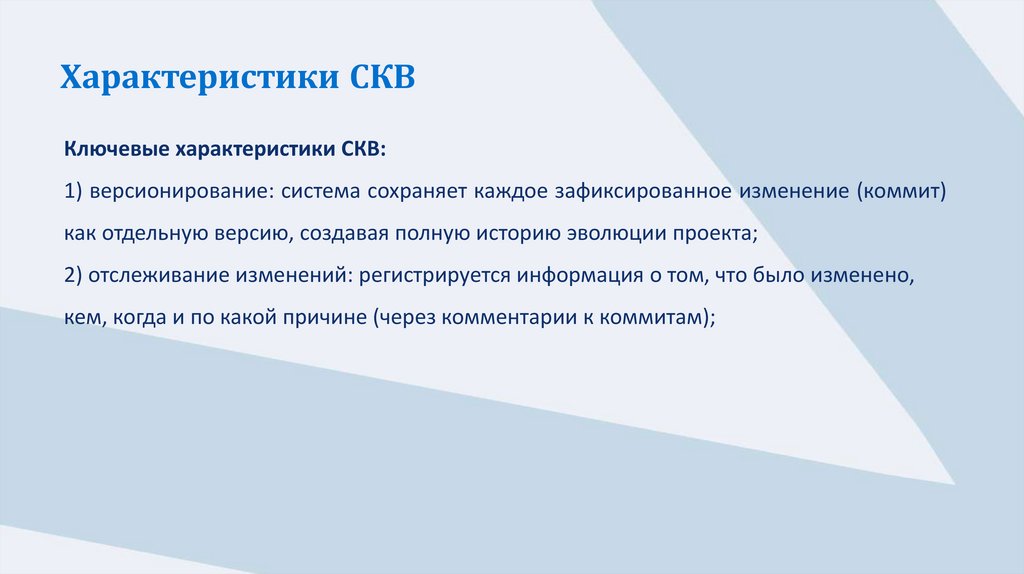 Характеристики СКВ

Ключевые характеристики СКВ:

1) версионирование: система сохраняет каждое зафиксированное изменение (коммит) как отдельную версию, создавая полную историю эволюции проекта;

2) отслеживание изменений: регистрируется информация о том, что было изменено, кем, когда и по какой причине (через комментарии к коммитам);